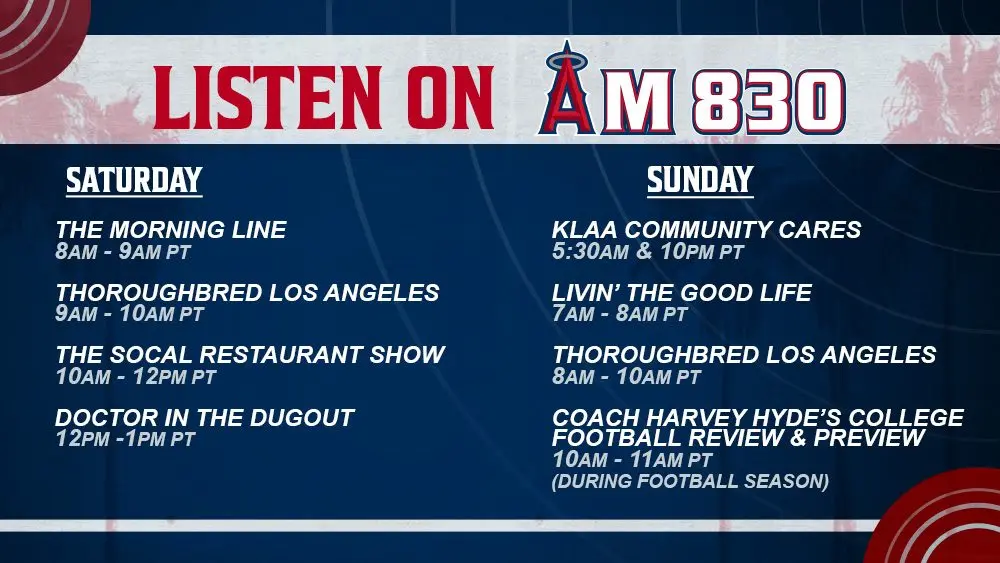 LISTEN ON AM 830

SATURDAY

THE MORNING LINE
8AM - 9AM PT

THOROUGHBRED LOS ANGELES
9AM - 10AM PT

THE SOCAL RESTAURANT SHOW
10AM - 12PM PT

DOCTOR IN THE DUGOUT
12PM -1PM PT

SUNDAY

KLAA COMMUNITY CARES
5:30AM & 10PM PT

LIVIN' THE GOOD LIFE
7AM - 8AM PT

THOROUGHBRED LOS ANGELES
8AM - 10AM PT

COACH HARVEY HYDE'S COLLEGE FOOTBALL REVIEW & PREVIEW
10AM - 11AM PT
(DURING FOOTBALL SEASON)